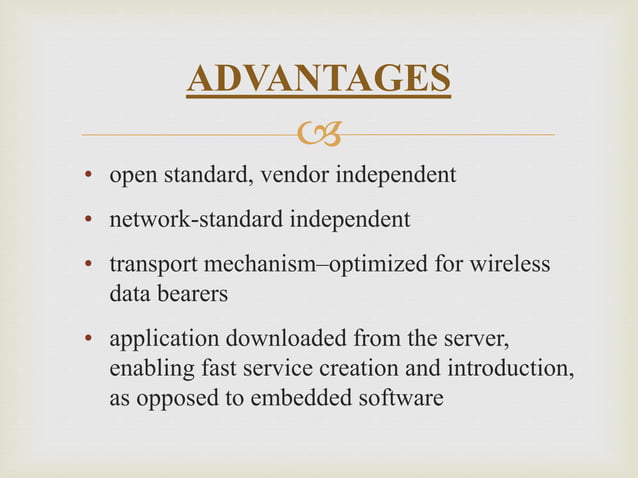 ADVANTAGES

• open standard, vendor independent
• network-standard independent
• transport mechanism–optimized for wireless data bearers
• application downloaded from the server, enabling fast service creation and introduction, as opposed to embedded software